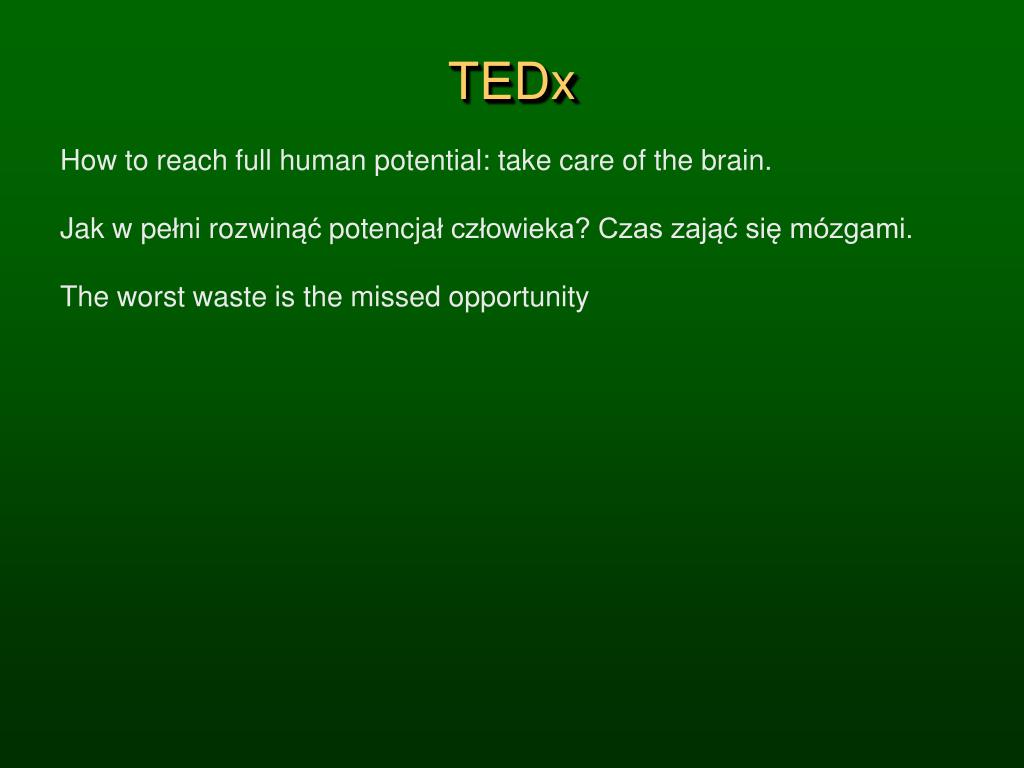 TEDx

How to reach full human potential: take care of the brain.

Jak w pełni rozwinąć potencjał człowieka? Czas zająć się mózgami.

The worst waste is the missed opportunity